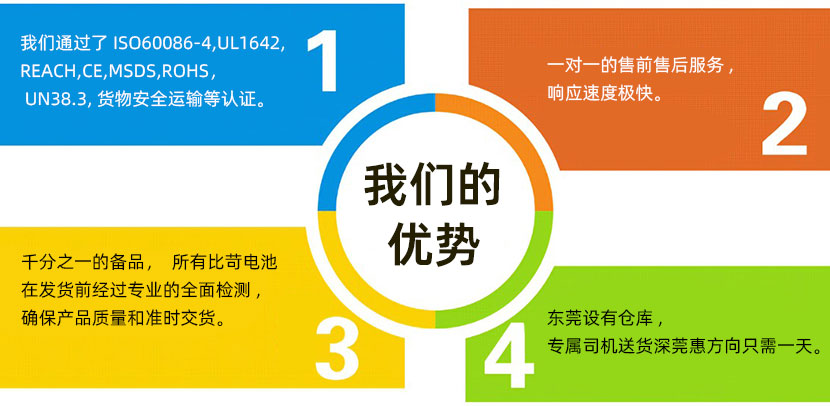 我们通过了 ISO60086-4,UL1642, REACH,CE,MSDS,ROHS, UN38.3, 货物安全运输等认证。

1

一对一的售前售后服务，响应速度极快。

2

我们的优势

千分之一的备品， 所有比苛电池在发货前经过专业的全面检测，确保产品质量和准时交货。

3

东莞设有仓库，专属司机送货深莞惠方向只需一天。

4